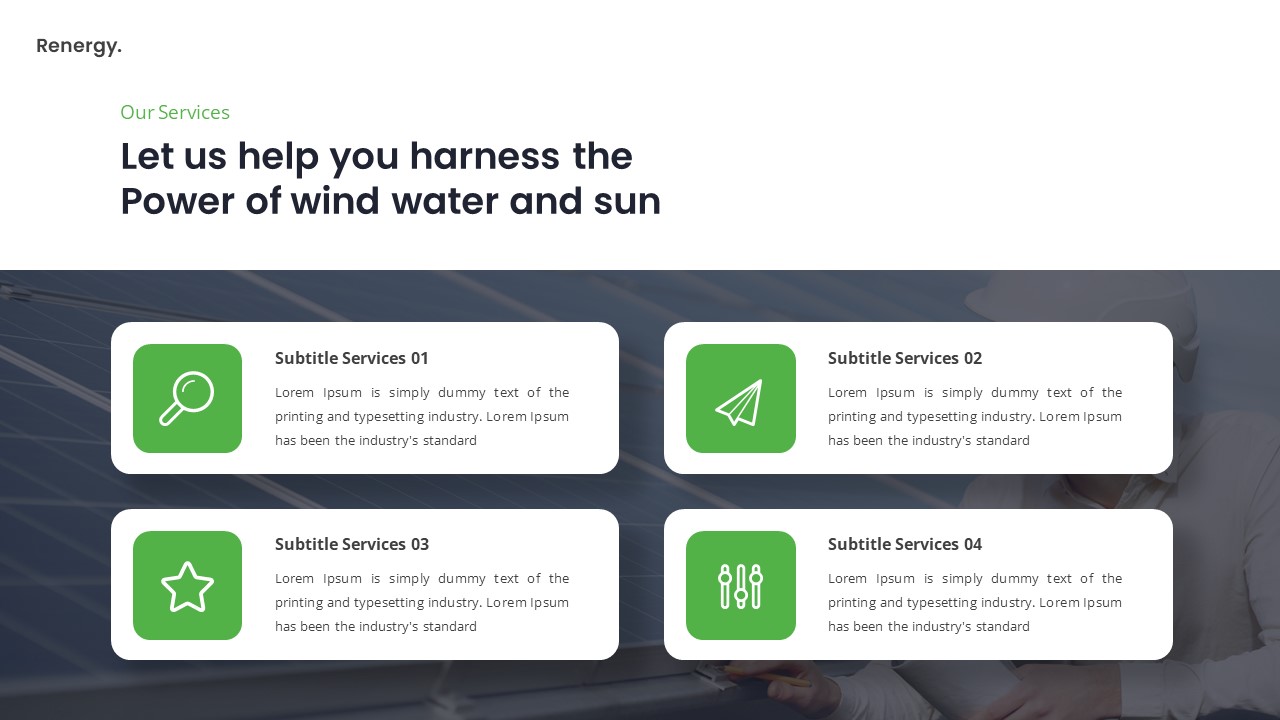 Renergy.

Our Services

Let us help you harness the Power of wind water and sun

Subtitle Services 01

Lorem Ipsum is simply dummy text of the printing and typesetting industry. Lorem Ipsum has been the industry's standard

Subtitle Services 02

Lorem Ipsum is simply dummy text of the printing and typesetting industry. Lorem Ipsum has been the industry's standard

Subtitle Services 03

Lorem Ipsum is simply dummy text of the printing and typesetting industry. Lorem Ipsum has been the industry's standard

Subtitle Services 04

Lorem Ipsum is simply dummy text of the printing and typesetting industry. Lorem Ipsum has been the industry's standard